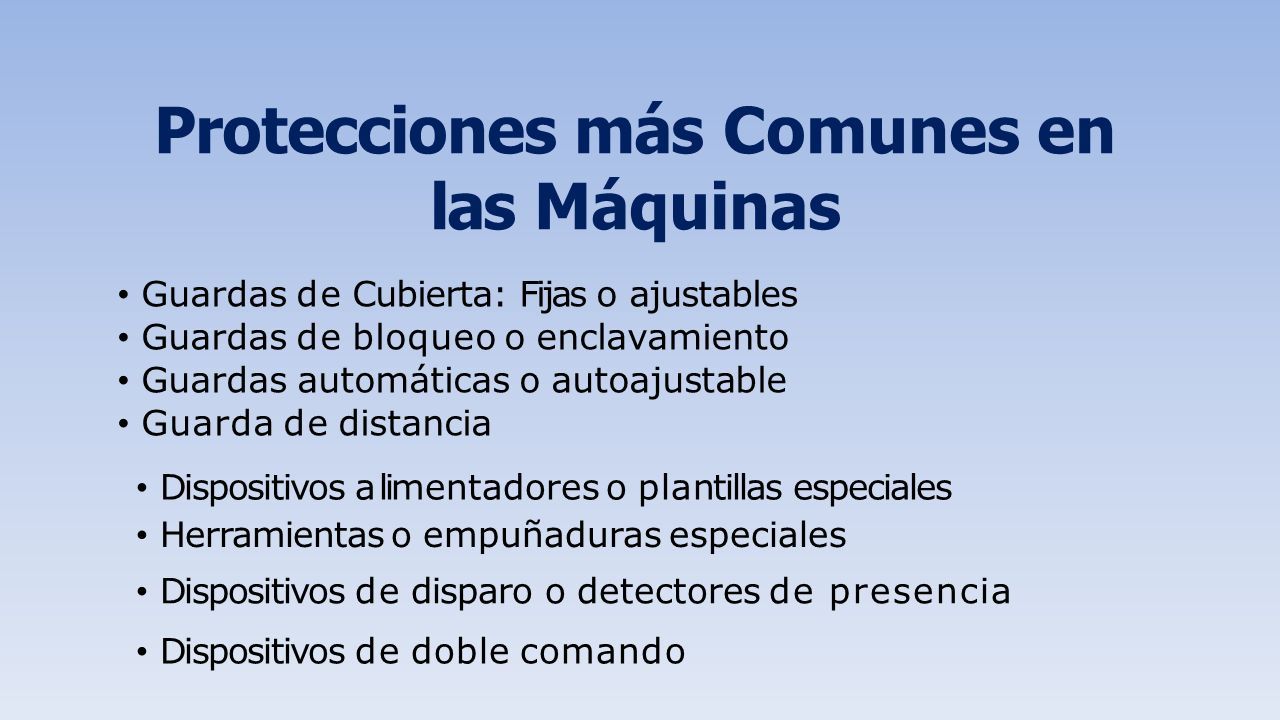 Protecciones más Comunes en las Máquinas

• Guardas de Cubierta: Fijas o ajustables
• Guardas de bloqueo o enclavamiento
• Guardas automáticas o autoajustable
• Guarda de distancia

• Dispositivos alimentadores o plantillas especiales
• Herramientas o empuñaduras especiales
• Dispositivos de disparo o detectores de presencia
• Dispositivos de doble comando